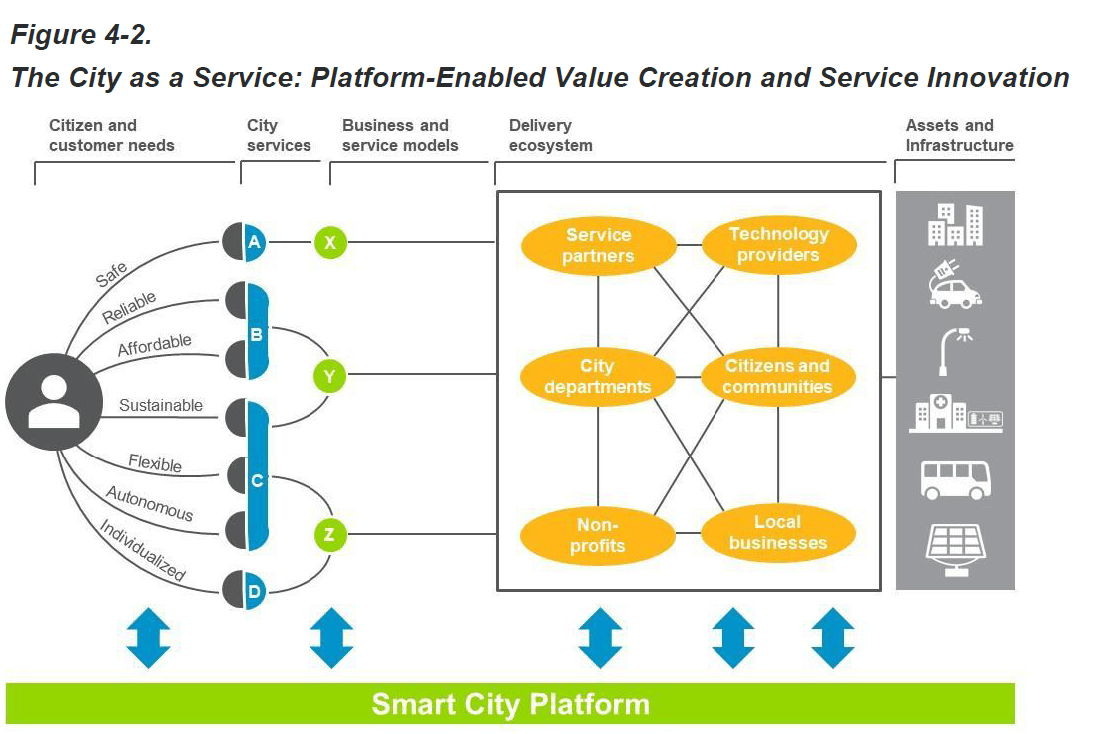 Figure 4-2.

The City as a Service: Platform-Enabled Value Creation and Service Innovation

Citizen and customer needs

City services

Business and service models

Delivery ecosystem

Assets and Infrastructure

Safe

Reliable

Affordable

Sustainable

Flexible

Autonomous

Individualized

A

B

C

D

X

Y

Z

Service partners

Technology providers

City departments

Citizens and communities

Non-profits

Local businesses

Smart City Platform